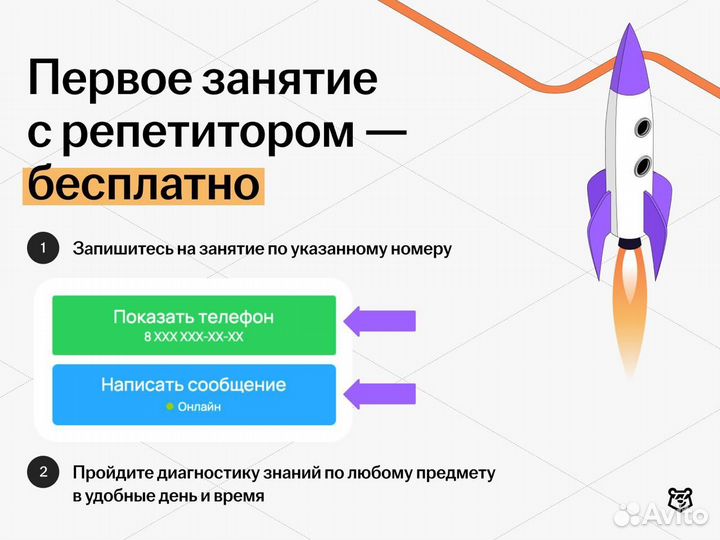 Первое занятие с репетитором — бесплатно

1 Запишитесь на занятие по указанному номеру

Показать телефон
8 XXX XXX-XX-XX

Написать сообщение
Онлайн

2 Пройдите диагностику знаний по любому предмету в удобные день и время

Avito